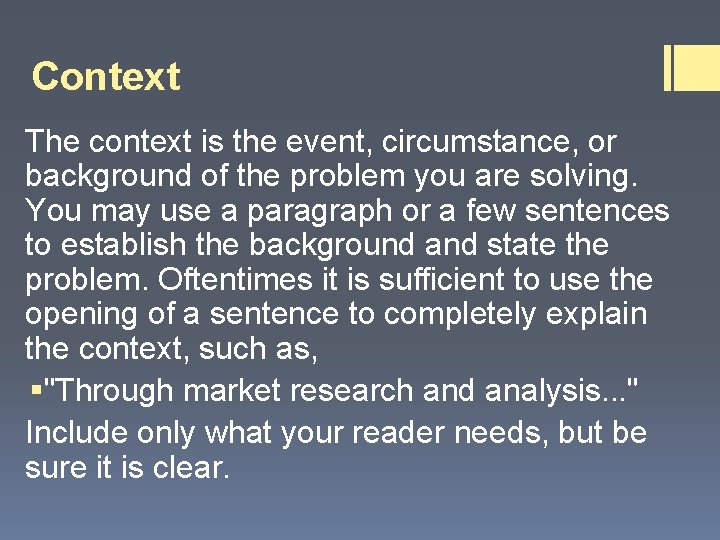 Context

The context is the event, circumstance, or background of the problem you are solving. You may use a paragraph or a few sentences to establish the background and state the problem. Oftentimes it is sufficient to use the opening of a sentence to completely explain the context, such as,

▪"Through market research and analysis..."

Include only what your reader needs, but be sure it is clear.